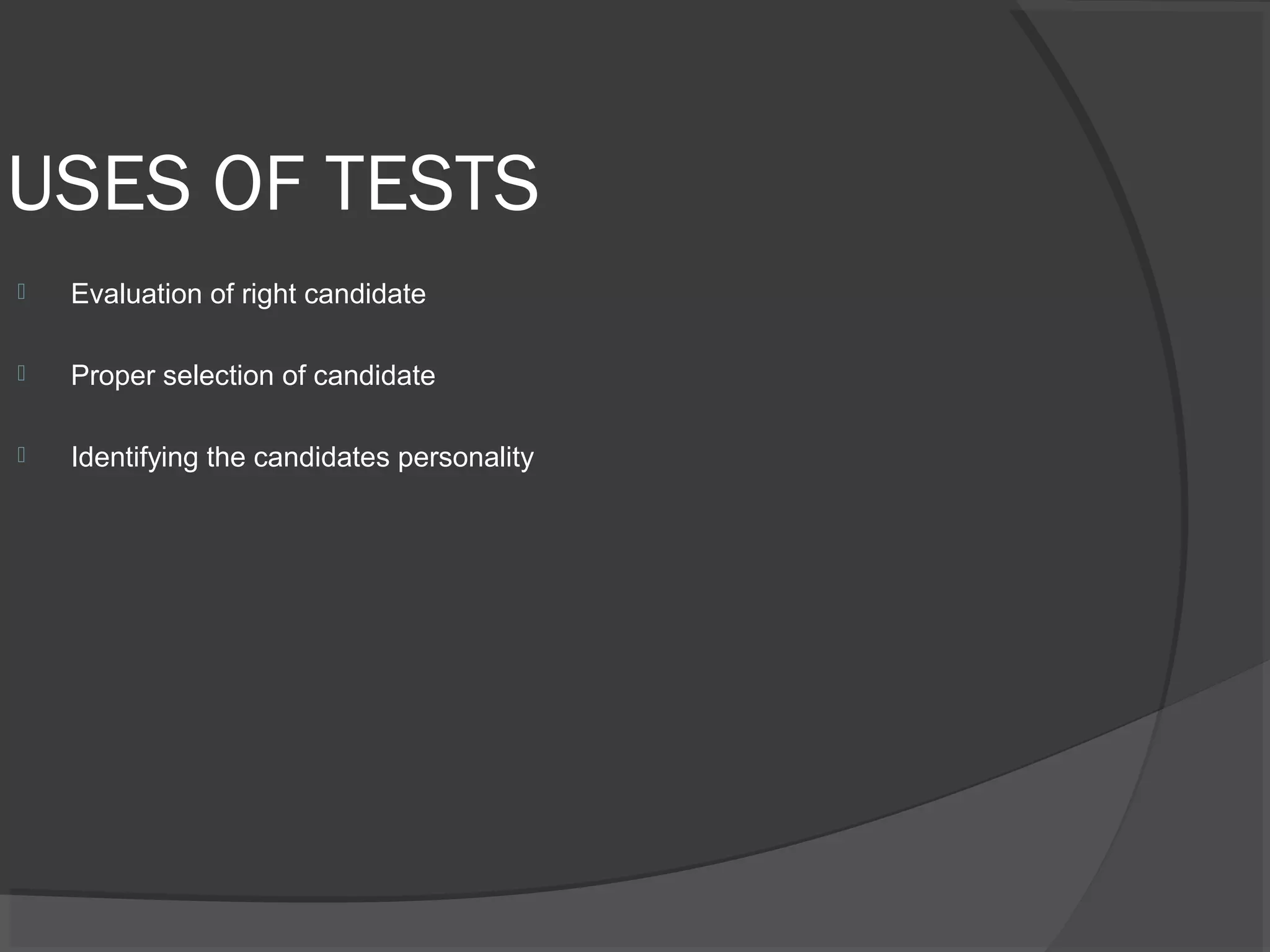 USES OF TESTS

Evaluation of right candidate

Proper selection of candidate

Identifying the candidates personality